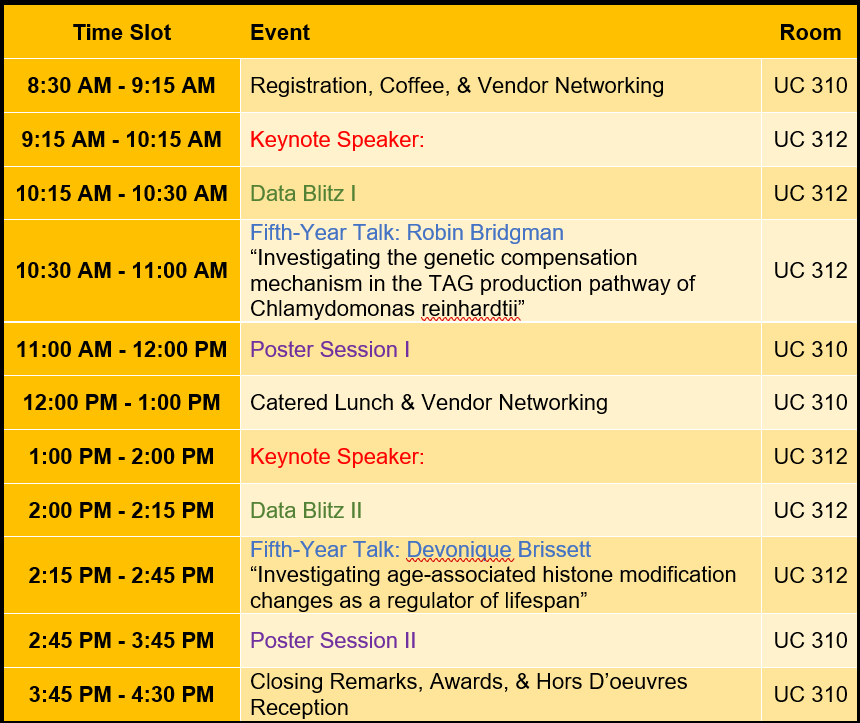 | Time Slot | Event | Room |
|---|---|---|
| 8:30 AM - 9:15 AM | Registration, Coffee, & Vendor Networking | UC 310 |
| 9:15 AM - 10:15 AM | Keynote Speaker: | UC 312 |
| 10:15 AM - 10:30 AM | Data Blitz I | UC 312 |
| 10:30 AM - 11:00 AM | Fifth-Year Talk: Robin Bridgman “Investigating the genetic compensation mechanism in the TAG production pathway of Chlamydomonas reinhardtii” | UC 312 |
| 11:00 AM - 12:00 PM | Poster Session I | UC 310 |
| 12:00 PM - 1:00 PM | Catered Lunch & Vendor Networking | UC 310 |
| 1:00 PM - 2:00 PM | Keynote Speaker: | UC 312 |
| 2:00 PM - 2:15 PM | Data Blitz II | UC 312 |
| 2:15 PM - 2:45 PM | Fifth-Year Talk: Devonique Brissett “Investigating age-associated histone modification changes as a regulator of lifespan” | UC 312 |
| 2:45 PM - 3:45 PM | Poster Session II | UC 310 |
| 3:45 PM - 4:30 PM | Closing Remarks, Awards, & Hors D’oeuvres Reception | UC 310 |